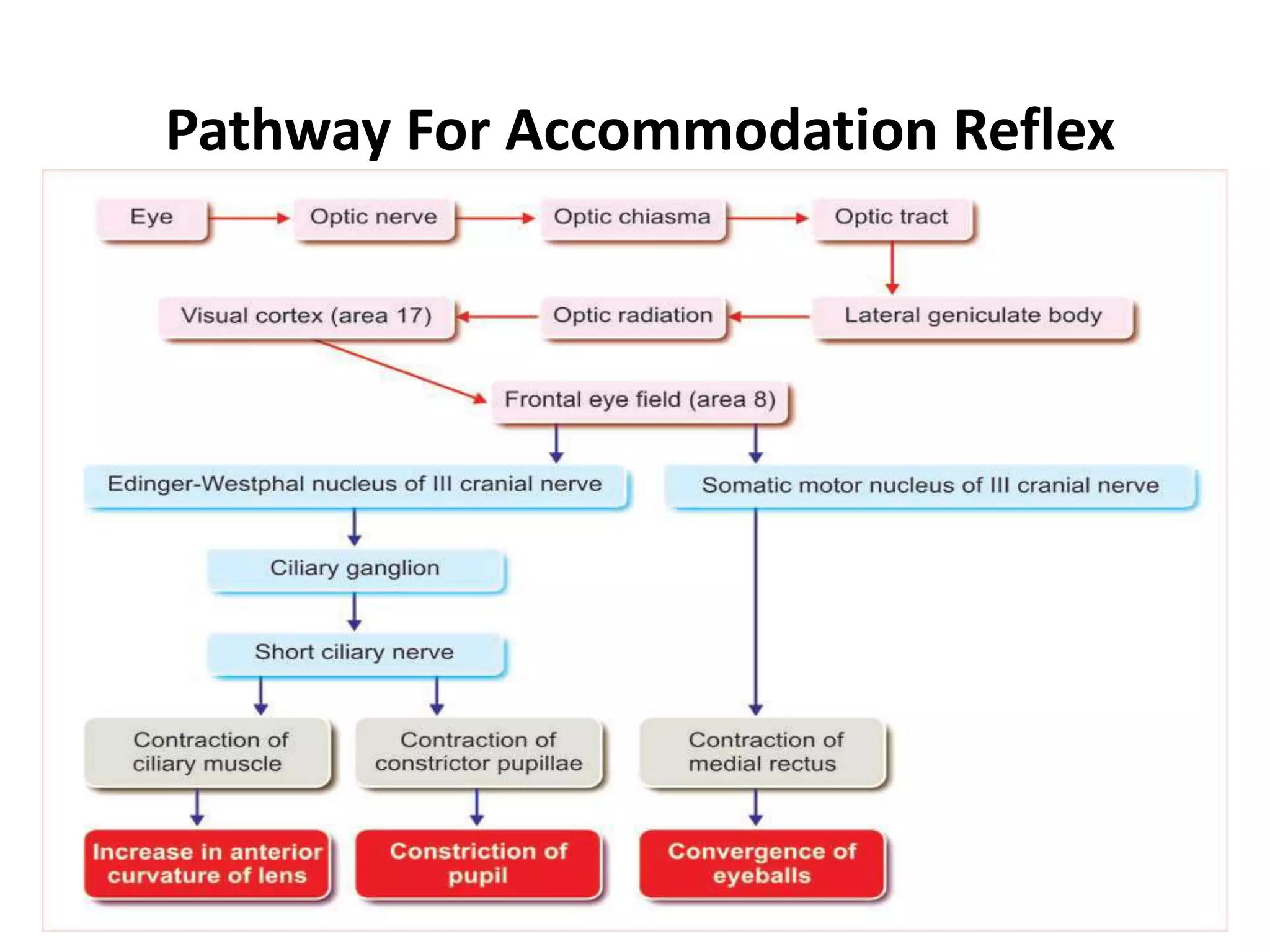 Pathway For Accommodation Reflex

Eye

Optic nerve

Optic chiasma

Optic tract

Lateral geniculate body

Optic radiation

Visual cortex (area 17)

Frontal eye field (area 8)

Edinger-Westphal nucleus of III cranial nerve

Somatic motor nucleus of III cranial nerve

Ciliary ganglion

Short ciliary nerve

Contraction of ciliary muscle

Contraction of constrictor pupillae

Contraction of medial rectus

Increase in anterior curvature of lens

Constriction of pupil

Convergence of eyeballs